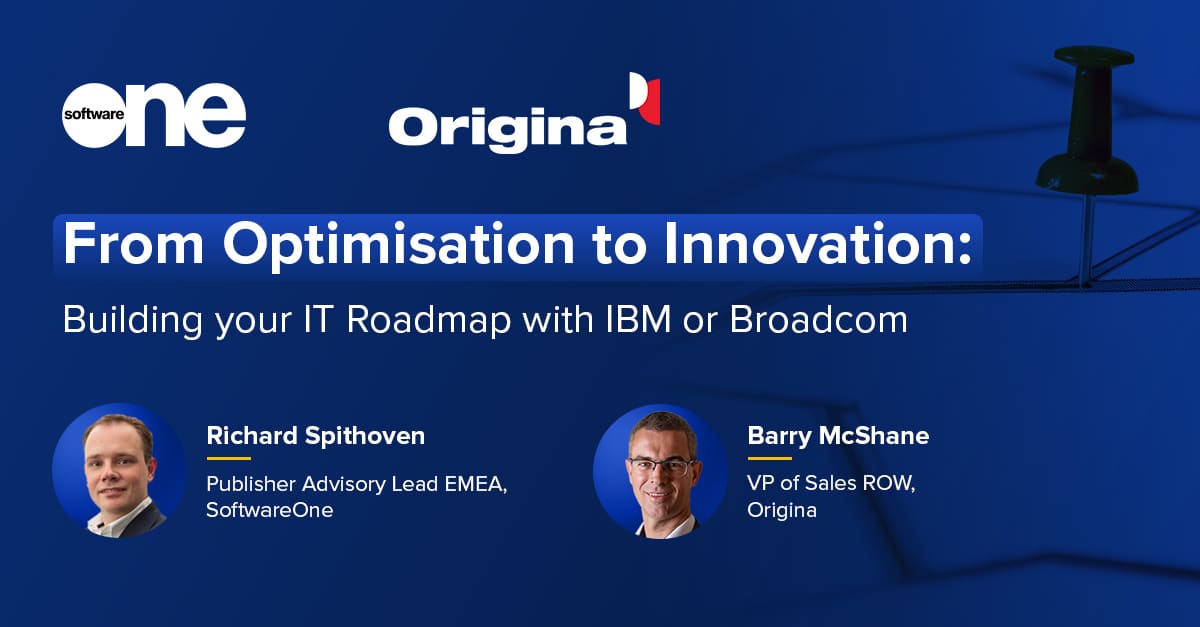 software one

Origina

From Optimisation to Innovation:

Building your IT Roadmap with IBM or Broadcom

Richard Spithoven

Publisher Advisory Lead EMEA, SoftwareOne

Barry McShane

VP of Sales ROW, Origina